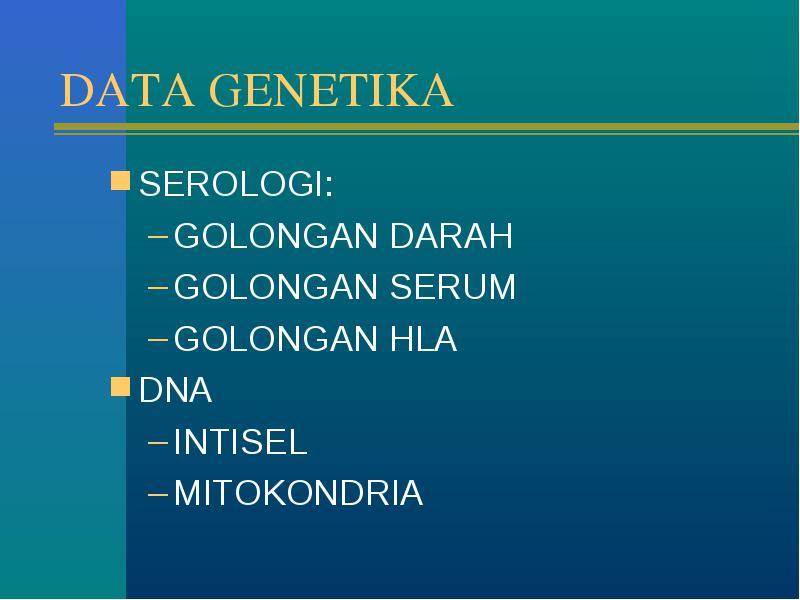 DATA GENETIKA

SEROLOGI:
– GOLONGAN DARAH
– GOLONGAN SERUM
– GOLONGAN HLA

DNA
– INTISEL
– MITOKONDRIA